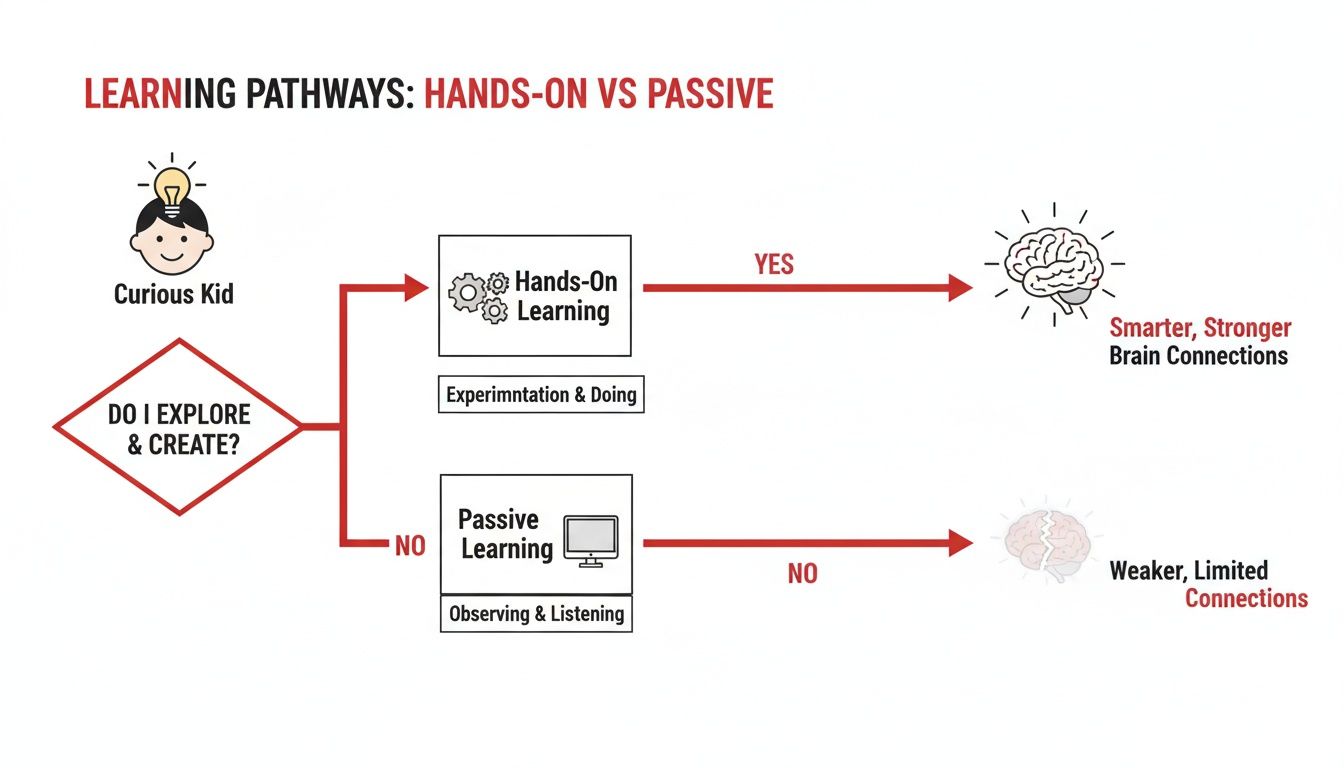 LEARNING PATHWAYS: HANDS-ON VS PASSIVE

Curious Kid

DO I EXPLORE & CREATE?

Hands-On Learning

Experimntation & Doing

YES

Smarter, Stronger Brain Connections

NO

Passive Learning

Observing & Listening

NO

Weaker, Limited Connections